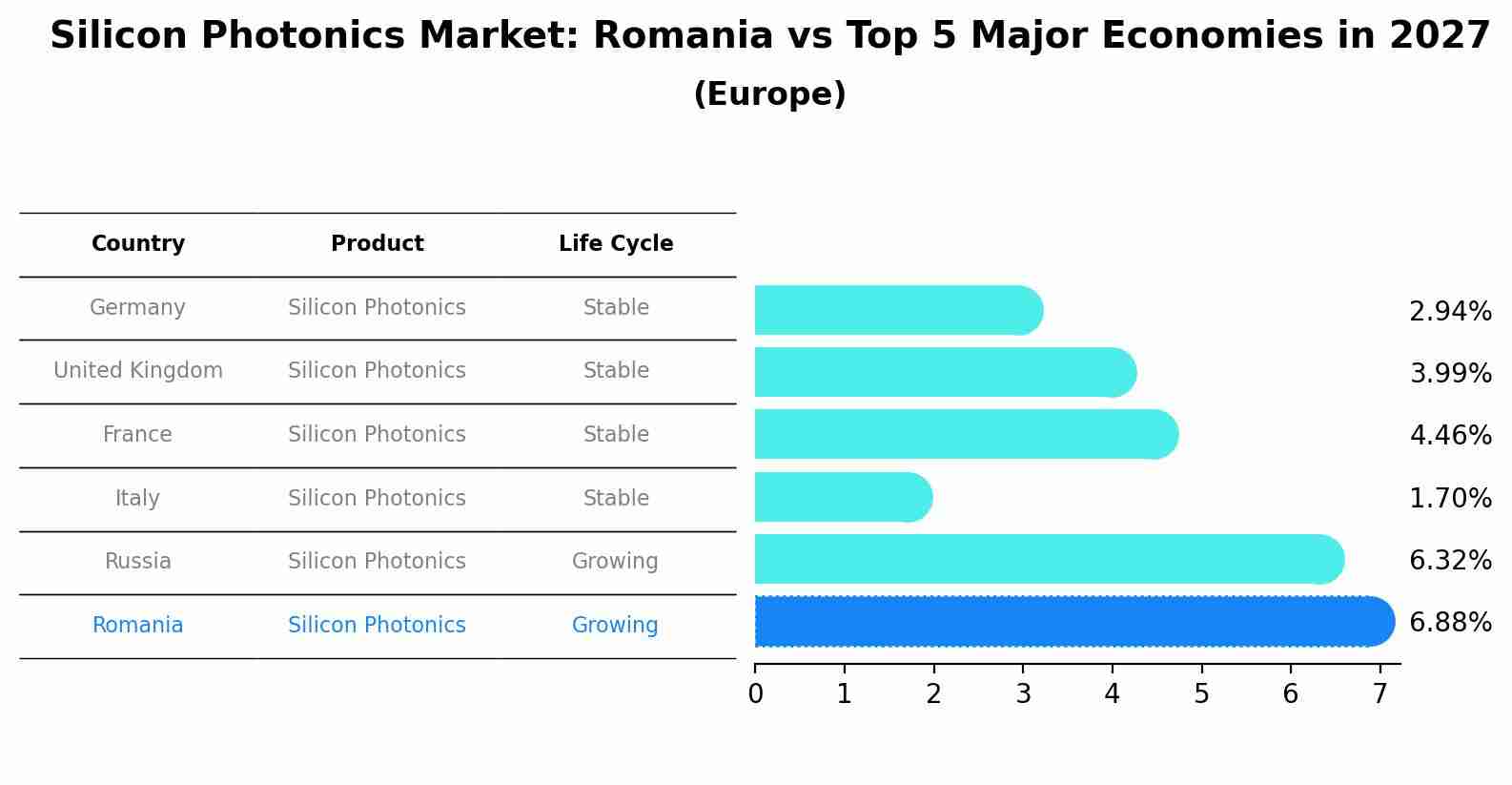 Silicon Photonics Market: Romania vs Top 5 Major Economies in 2027
(Europe)

| Country | Product | Life Cycle |
|---|---|---|
| Germany | Silicon Photonics | Stable |
| United Kingdom | Silicon Photonics | Stable |
| France | Silicon Photonics | Stable |
| Italy | Silicon Photonics | Stable |
| Russia | Silicon Photonics | Growing |
| Romania | Silicon Photonics | Growing |

2.94%
3.99%
4.46%
1.70%
6.32%
6.88%

0 1 2 3 4 5 6 7